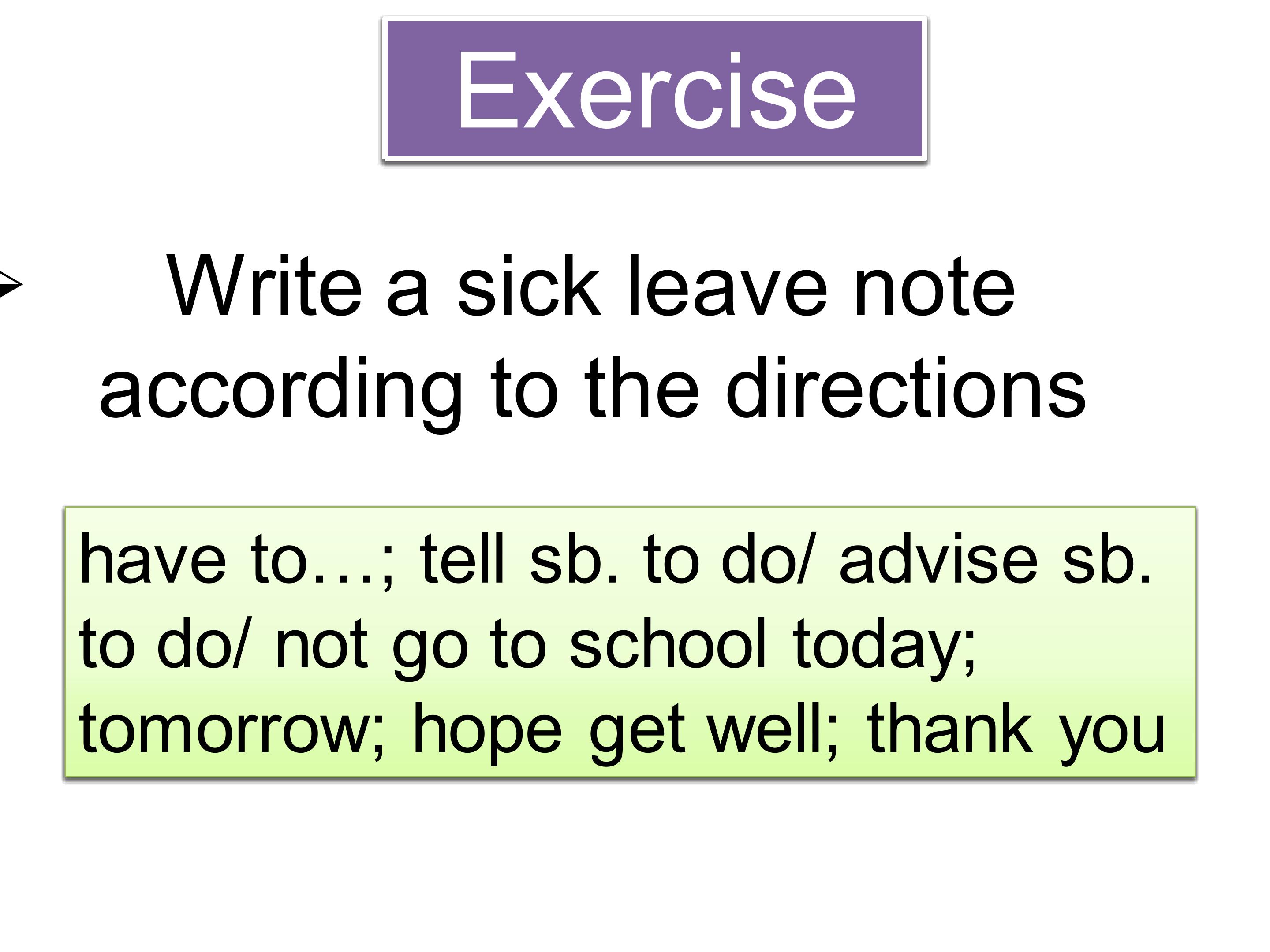 Exercise

Write a sick leave note according to the directions

have to…; tell sb. to do/ advise sb. to do/ not go to school today; tomorrow; hope get well; thank you